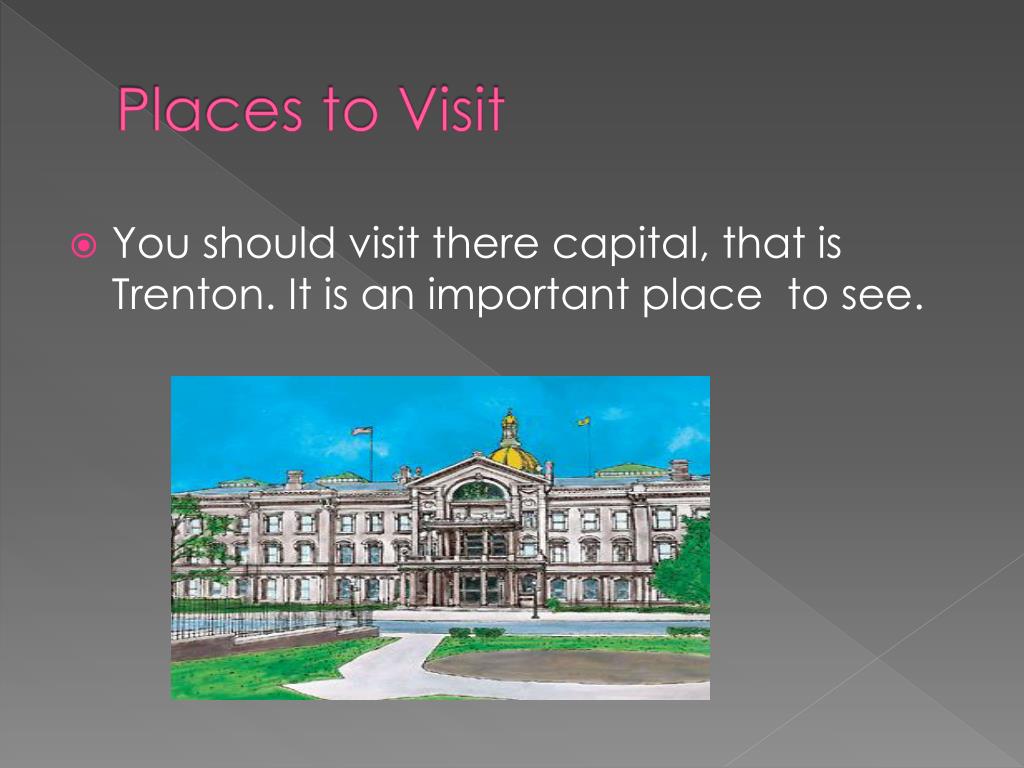 Places to Visit

You should visit there capital, that is Trenton. It is an important place  to see.